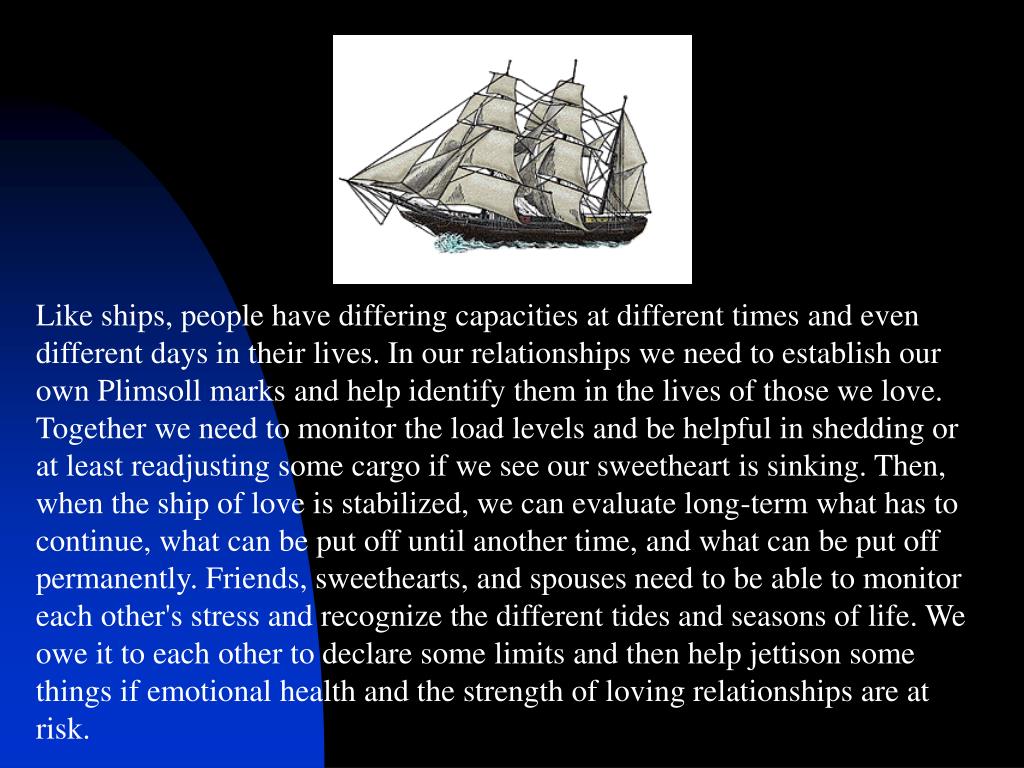 Like ships, people have differing capacities at different times and even different days in their lives. In our relationships we need to establish our own Plimsoll marks and help identify them in the lives of those we love. Together we need to monitor the load levels and be helpful in shedding or at least readjusting some cargo if we see our sweetheart is sinking. Then, when the ship of love is stabilized, we can evaluate long-term what has to continue, what can be put off until another time, and what can be put off permanently. Friends, sweethearts, and spouses need to be able to monitor each other's stress and recognize the different tides and seasons of life. We owe it to each other to declare some limits and then help jettison some things if emotional health and the strength of loving relationships are at risk.